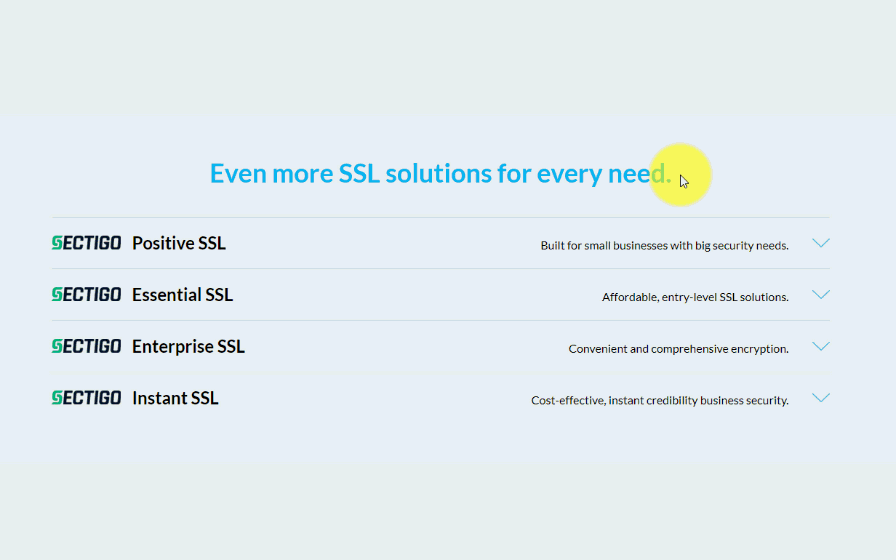 Even more SSL solutions for every need.

SECTIGO Positive SSL
Built for small businesses with big security needs.

SECTIGO Essential SSL
Affordable, entry-level SSL solutions.

SECTIGO Enterprise SSL
Convenient and comprehensive encryption.

SECTIGO Instant SSL
Cost-effective, instant credibility business security.